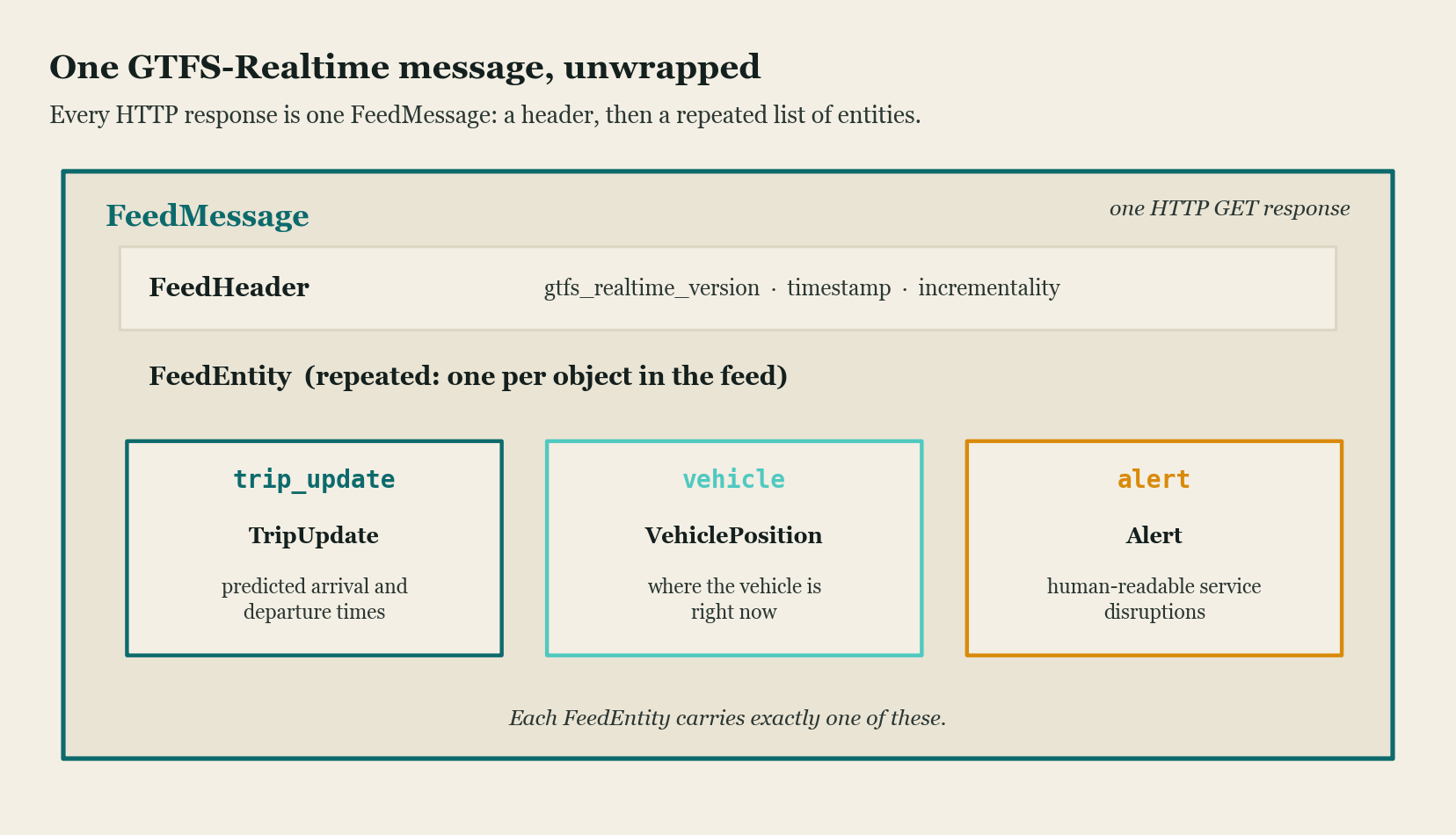 One GTFS-Realtime message, unwrapped

Every HTTP response is one FeedMessage: a header, then a repeated list of entities.

FeedMessage

one HTTP GET response

FeedHeader

gtfs_realtime_version · timestamp · incrementality

FeedEntity (repeated: one per object in the feed)

trip_update

TripUpdate

predicted arrival and departure times

vehicle

VehiclePosition

where the vehicle is right now

alert

Alert

human-readable service disruptions

Each FeedEntity carries exactly one of these.